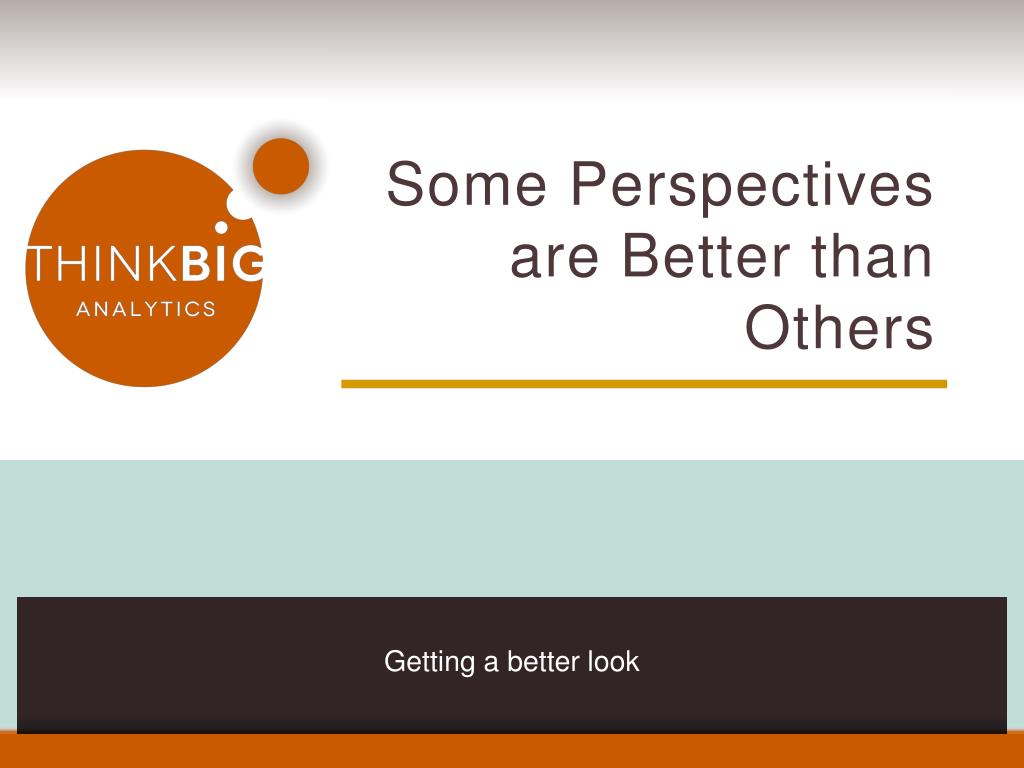 THINKBIG
ANALYTICS

Some Perspectives are Better than Others

Getting a better look